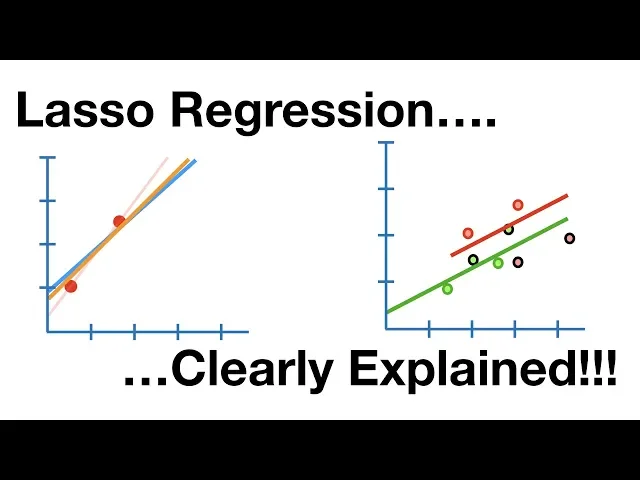 Lasso Regression….

…Clearly Explained!!!